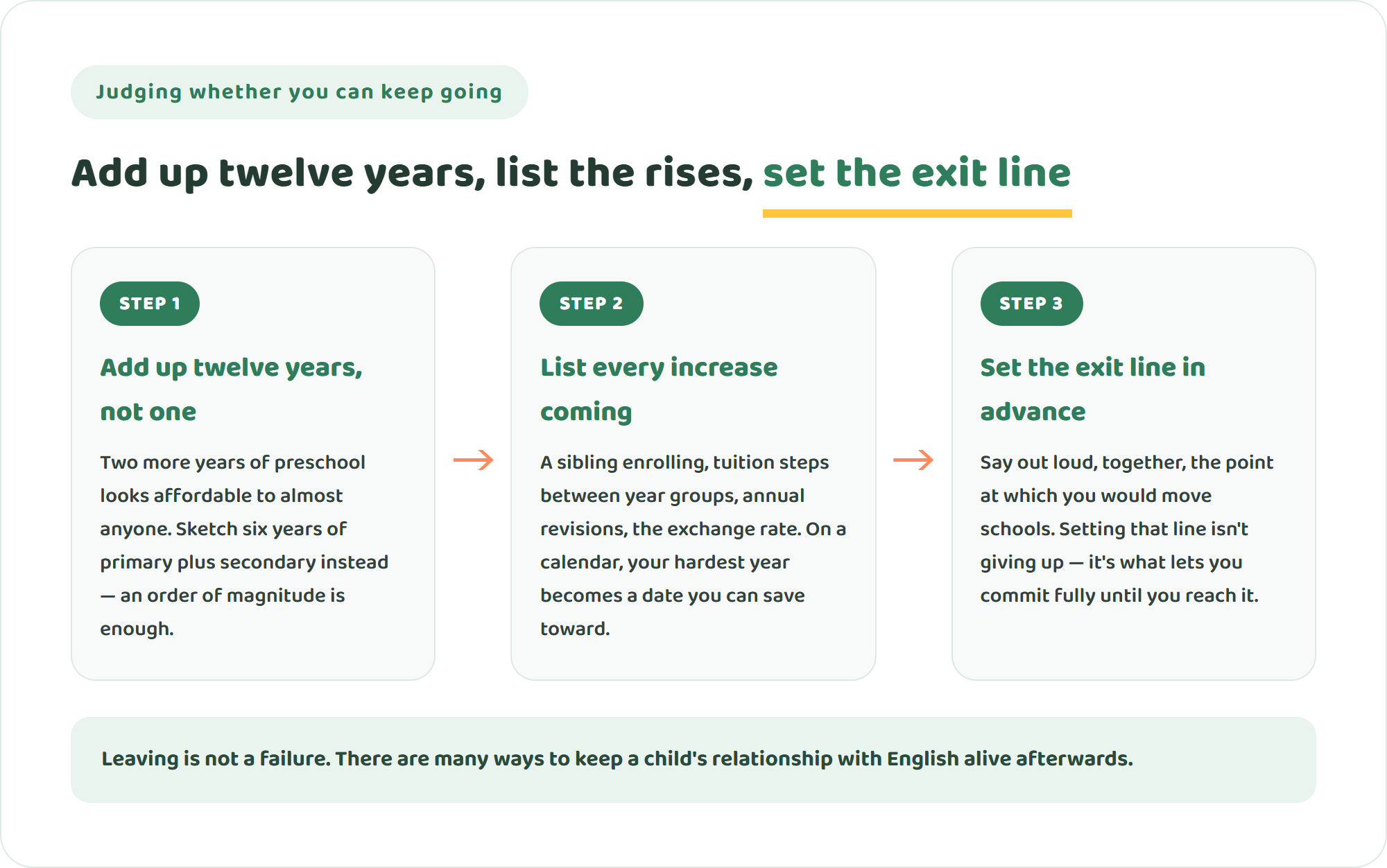 Judging whether you can keep going

Add up twelve years, list the rises, set the exit line

STEP 1

Add up twelve years, not one

Two more years of preschool looks affordable to almost anyone. Sketch six years of primary plus secondary instead — an order of magnitude is enough.

STEP 2

List every increase coming

A sibling enrolling, tuition steps between year groups, annual revisions, the exchange rate. On a calendar, your hardest year becomes a date you can save toward.

STEP 3

Set the exit line in advance

Say out loud, together, the point at which you would move schools. Setting that line isn't giving up — it's what lets you commit fully until you reach it.

Leaving is not a failure. There are many ways to keep a child's relationship with English alive afterwards.